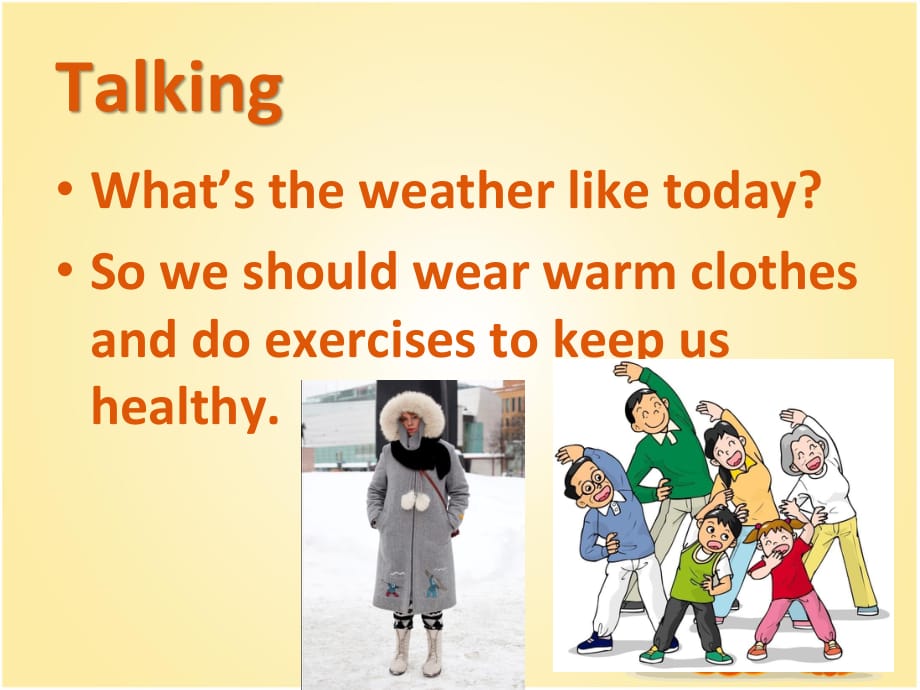 Talking

• What's the weather like today?

• So we should wear warm clothes and do exercises to keep us healthy.